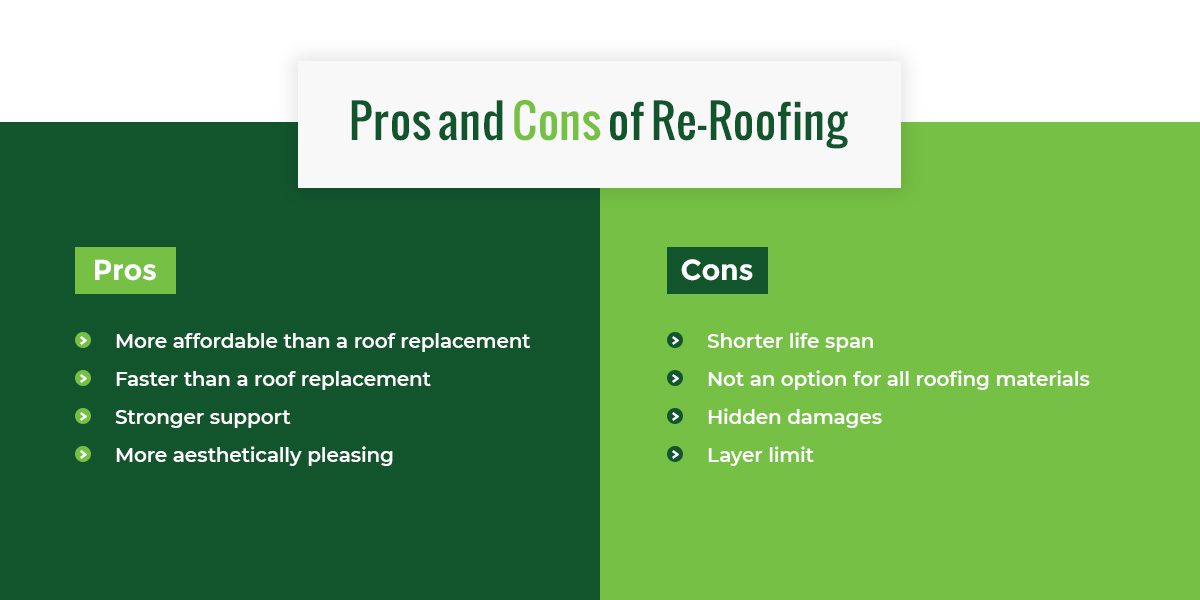 Pros and Cons of Re-Roofing

Pros

More affordable than a roof replacement
Faster than a roof replacement
Stronger support
More aesthetically pleasing

Cons

Shorter life span
Not an option for all roofing materials
Hidden damages
Layer limit